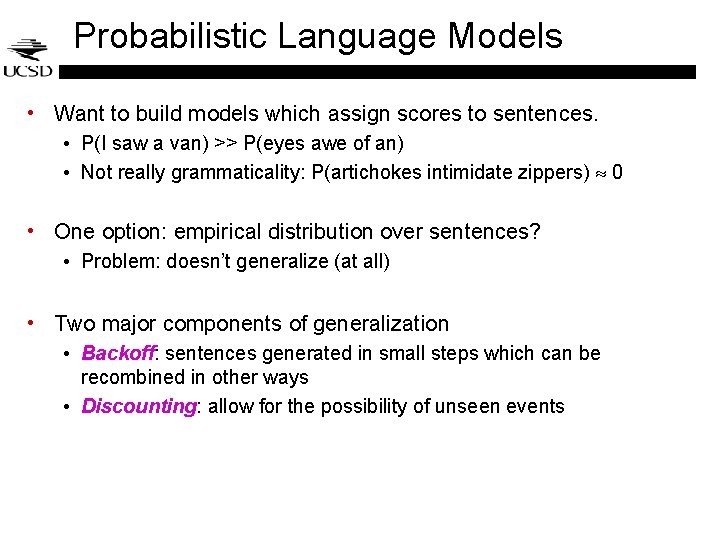 UCSD

Probabilistic Language Models

• Want to build models which assign scores to sentences.
  • P(I saw a van) >> P(eyes awe of an)
  • Not really grammaticality: P(artichokes intimidate zippers) $\approx$ 0

• One option: empirical distribution over sentences?
  • Problem: doesn't generalize (at all)

• Two major components of generalization
  • Backoff: sentences generated in small steps which can be recombined in other ways
  • Discounting: allow for the possibility of unseen events